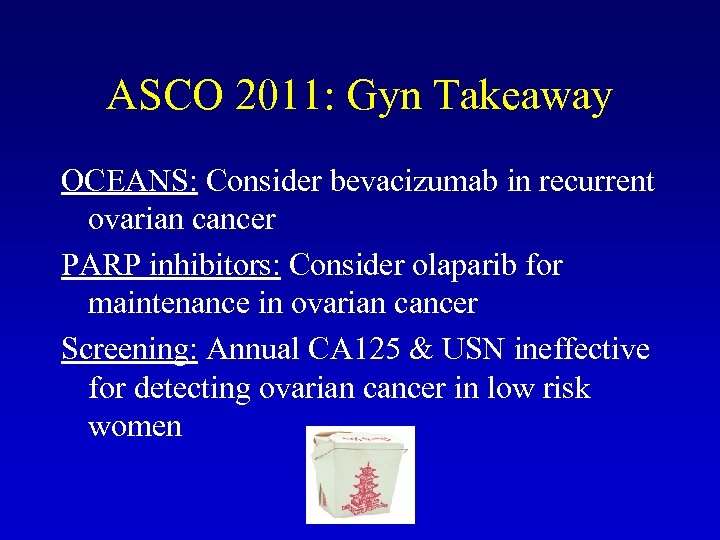 ASCO 2011: Gyn Takeaway

OCEANS: Consider bevacizumab in recurrent ovarian cancer

PARP inhibitors: Consider olaparib for maintenance in ovarian cancer

Screening: Annual CA125 & USN ineffective for detecting ovarian cancer in low risk women